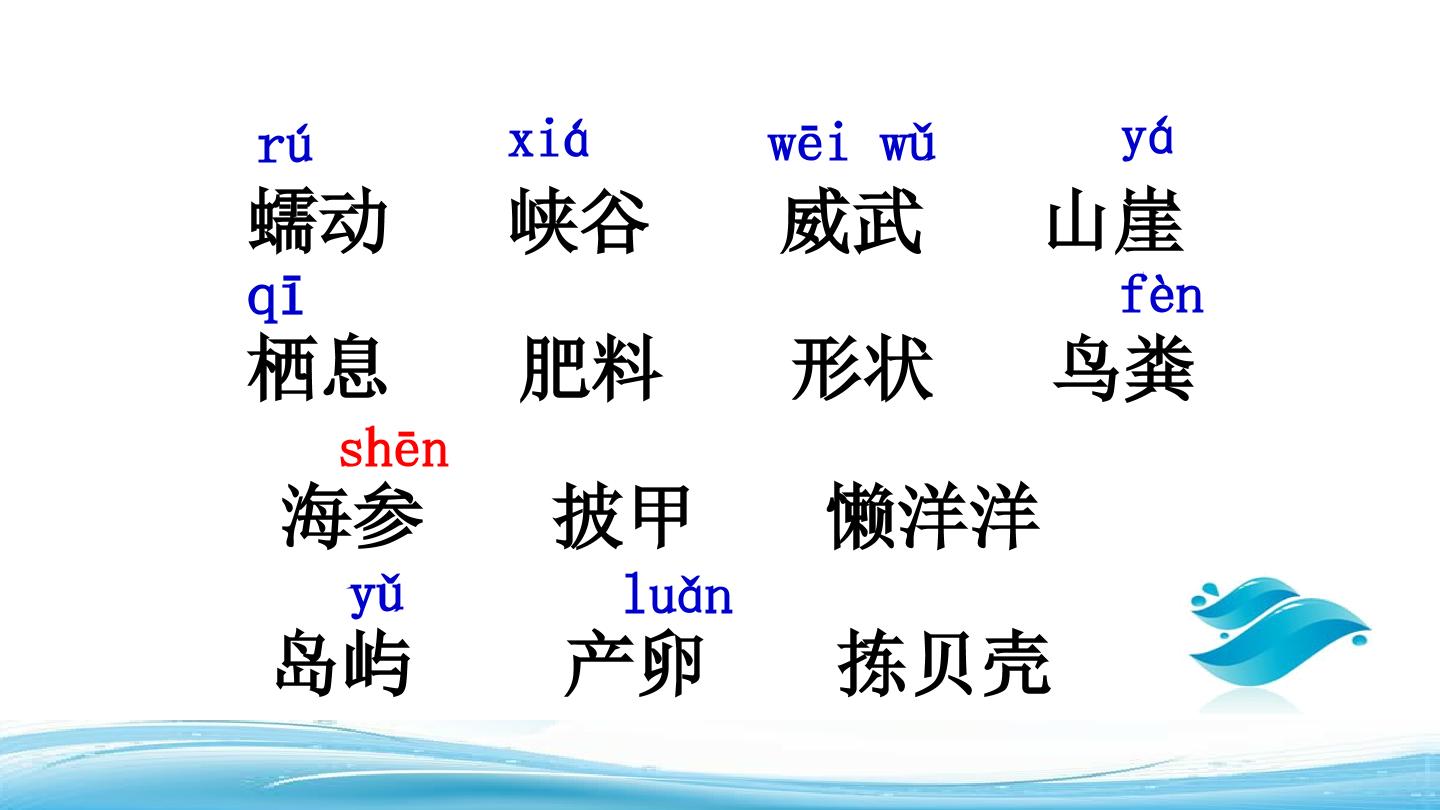 rú xiá wēi wǔ yá
蠕动 峡谷 威武 山崖

qī fèn
栖息 肥料 形状 鸟粪

shēn
海参 披甲 懒洋洋

yǔ luǎn
岛屿 产卵 拣贝壳